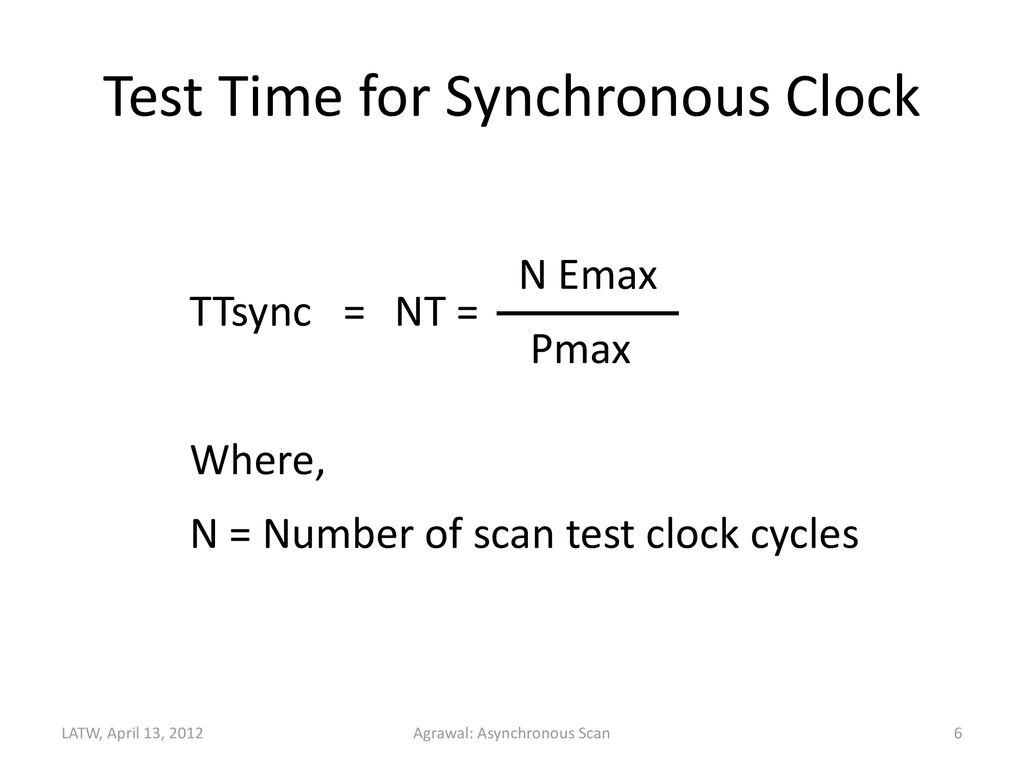 Test Time for Synchronous Clock

$TTsync = NT = \frac{N\ Emax}{Pmax}$

Where,

N = Number of scan test clock cycles

LATW, April 13, 2012

Agrawal: Asynchronous Scan

6